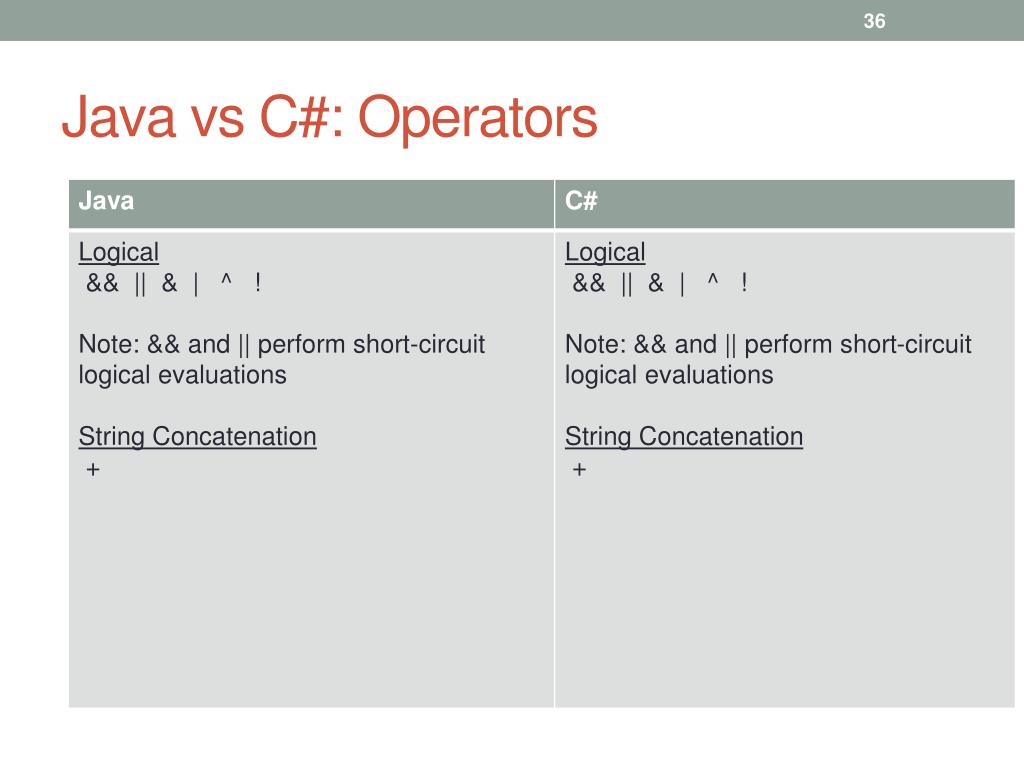 36

Java vs C#: Operators

| Java | C# |
|---|---|
| Logical<br>&& \|\| & \| ^ !<br><br>Note: && and \|\| perform short-circuit logical evaluations<br><br>String Concatenation<br>+ | Logical<br>&& \|\| & \| ^ !<br><br>Note: && and \|\| perform short-circuit logical evaluations<br><br>String Concatenation<br>+ |